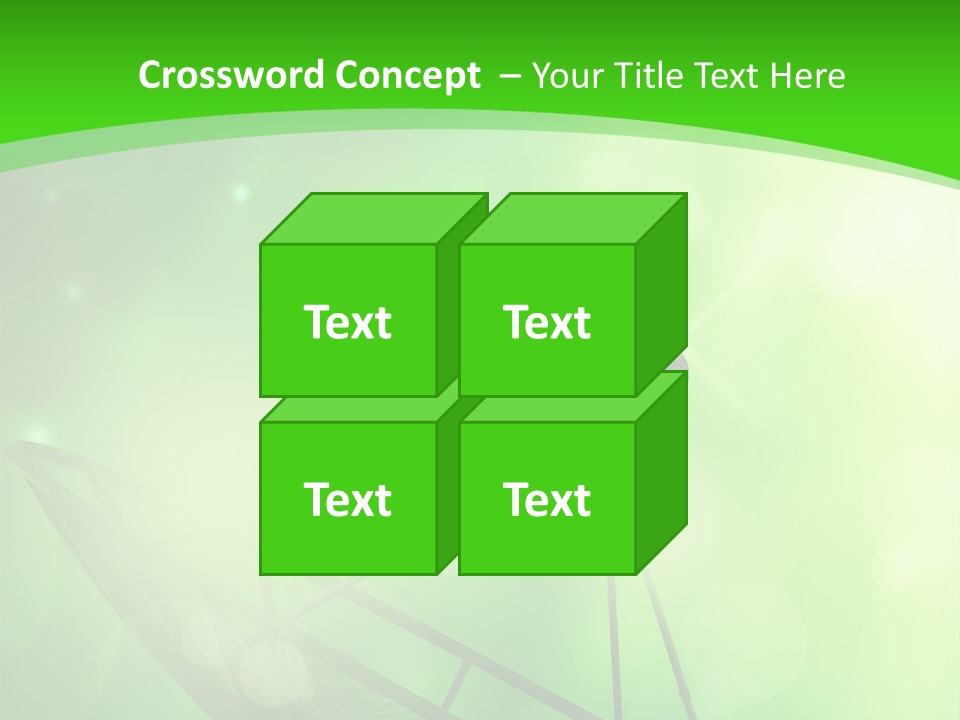 Crossword Concept – Your Title Text Here

Text

Text

Text

Text